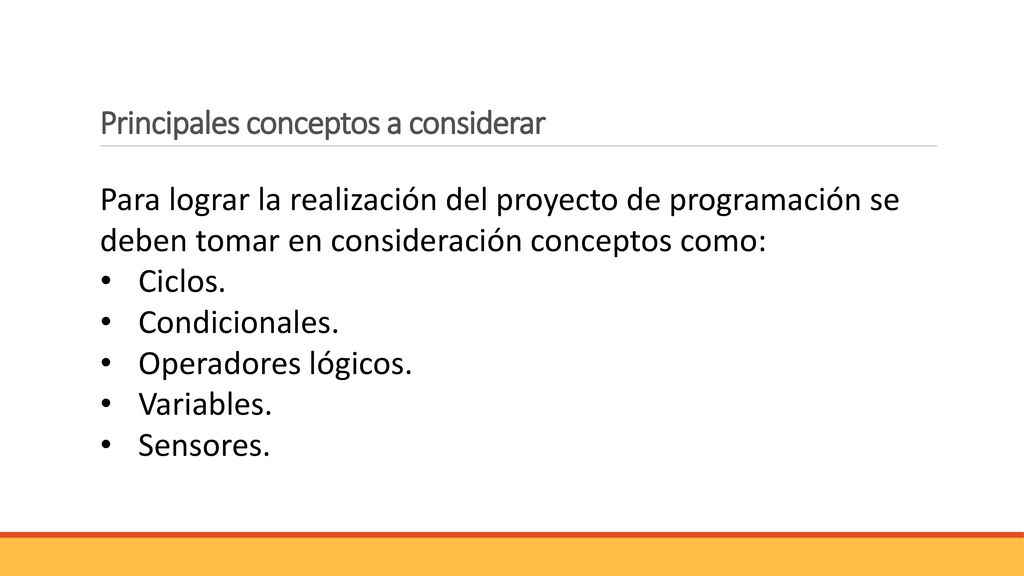 Principales conceptos a considerar

Para lograr la realización del proyecto de programación se deben tomar en consideración conceptos como:
• Ciclos.
• Condicionales.
• Operadores lógicos.
• Variables.
• Sensores.